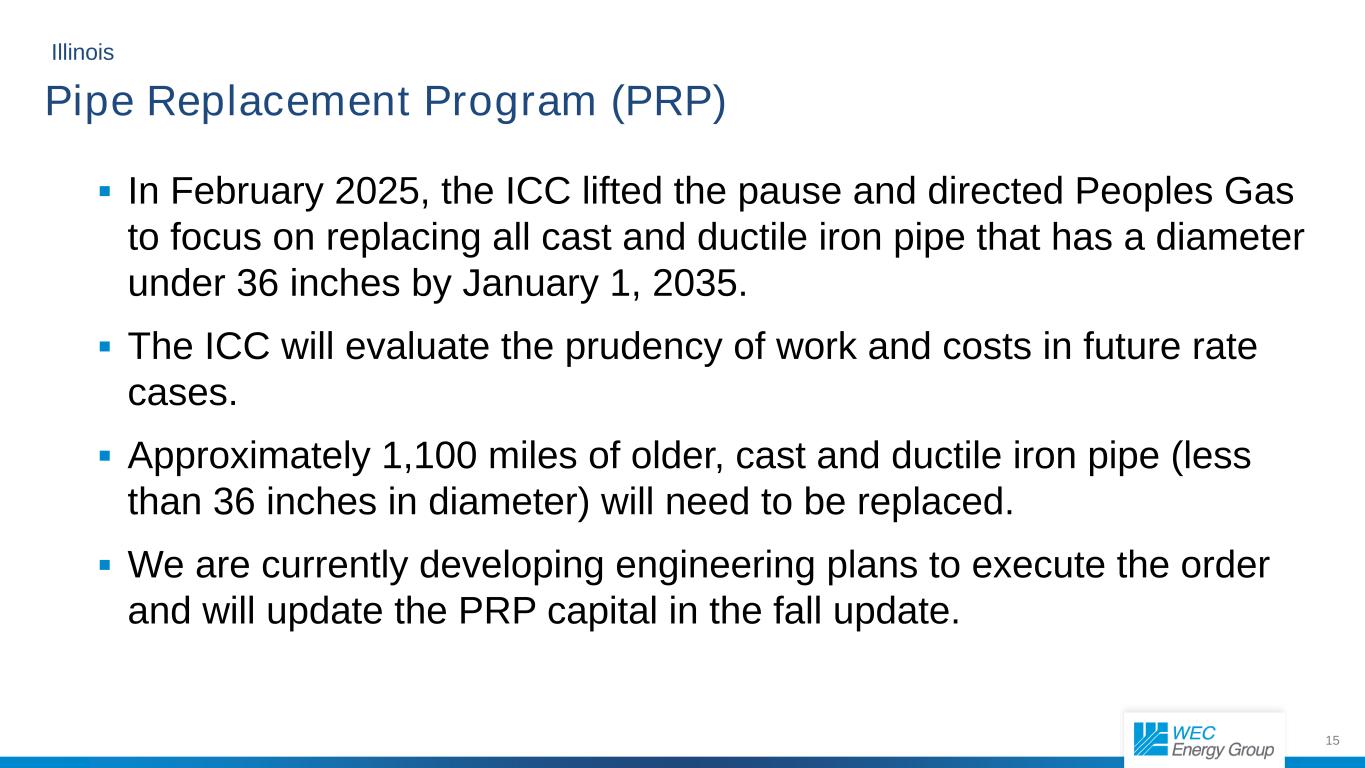 Illinois

Pipe Replacement Program (PRP)

▪ In February 2025, the ICC lifted the pause and directed Peoples Gas to focus on replacing all cast and ductile iron pipe that has a diameter under 36 inches by January 1, 2035.

▪ The ICC will evaluate the prudency of work and costs in future rate cases.

▪ Approximately 1,100 miles of older, cast and ductile iron pipe (less than 36 inches in diameter) will need to be replaced.

▪ We are currently developing engineering plans to execute the order and will update the PRP capital in the fall update.

WEC Energy Group

15